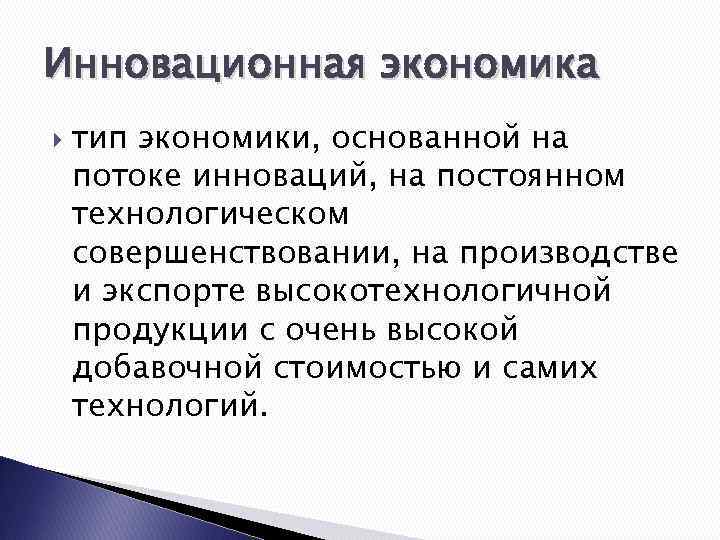 Инновационная экономика

тип экономики, основанной на потоке инноваций, на постоянном технологическом совершенствовании, на производстве и экспорте высокотехнологичной продукции с очень высокой добавочной стоимостью и самих технологий.